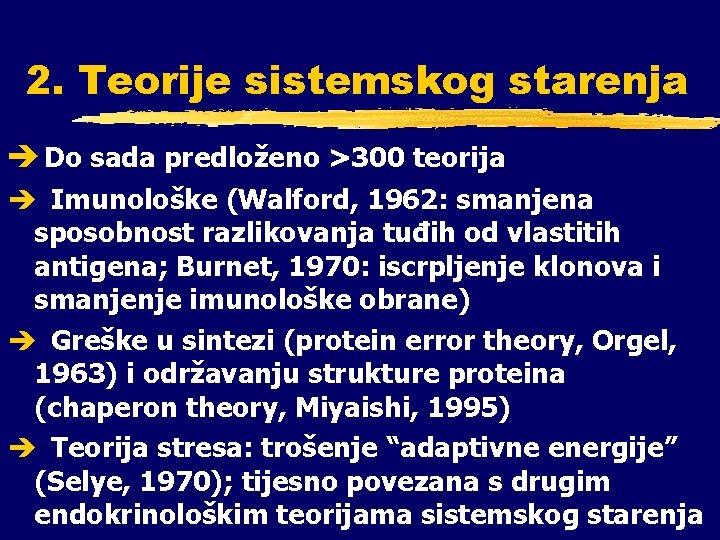 2. Teorije sistemskog starenja

➔ Do sada predloženo >300 teorija

➔ Imunološke (Walford, 1962: smanjena sposobnost razlikovanja tuđih od vlastitih antigena; Burnet, 1970: iscrpljenje klonova i smanjenje imunološke obrane)

➔ Greške u sintezi (protein error theory, Orgel, 1963) i održavanju strukture proteina (chaperon theory, Miyaishi, 1995)

➔ Teorija stresa: trošenje “adaptivne energije” (Selye, 1970); tijesno povezana s drugim endokrinološkim teorijama sistemskog starenja